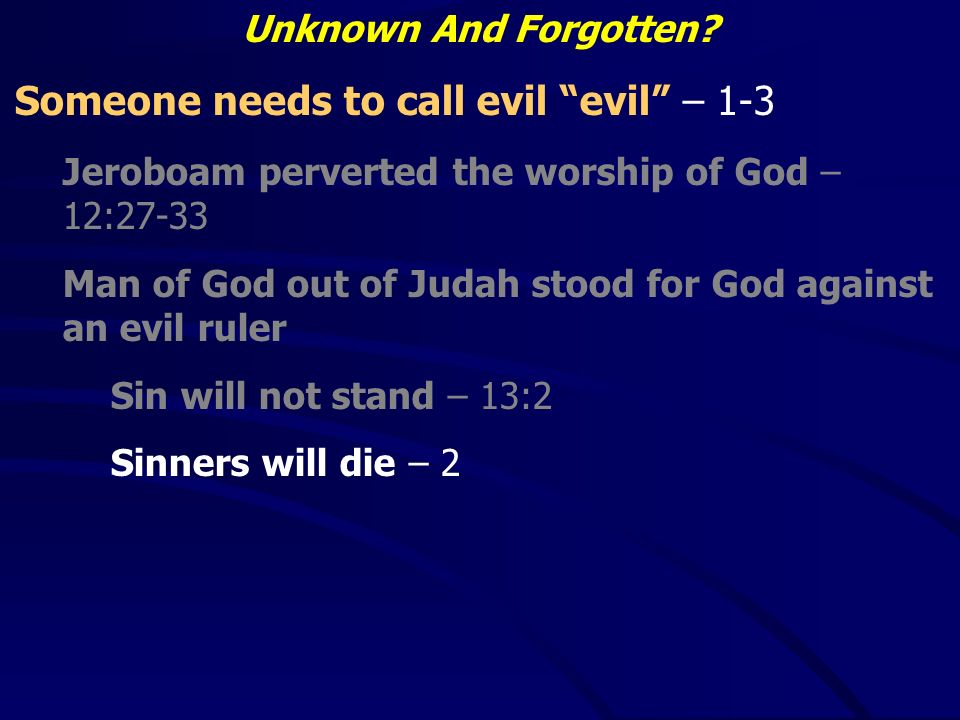 Unknown And Forgotten?

Someone needs to call evil “evil” – 1-3

Jeroboam perverted the worship of God – 12:27-33

Man of God out of Judah stood for God against an evil ruler

Sin will not stand – 13:2

Sinners will die – 2